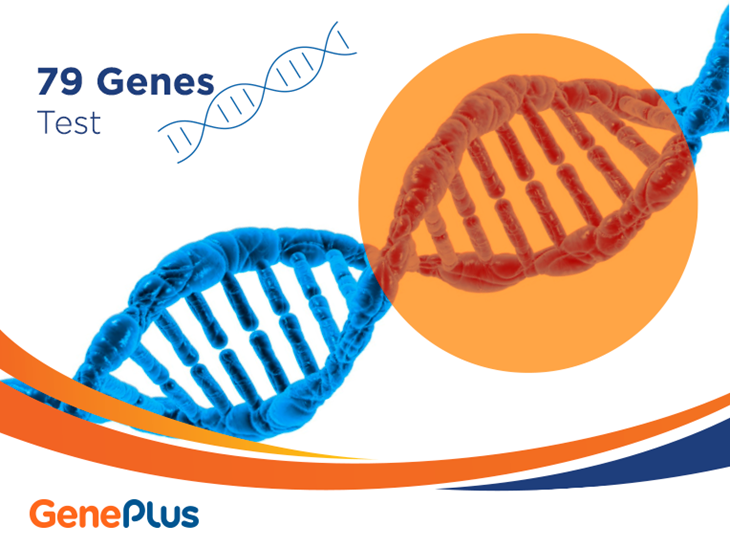 79 Genes
Test

GenePlus